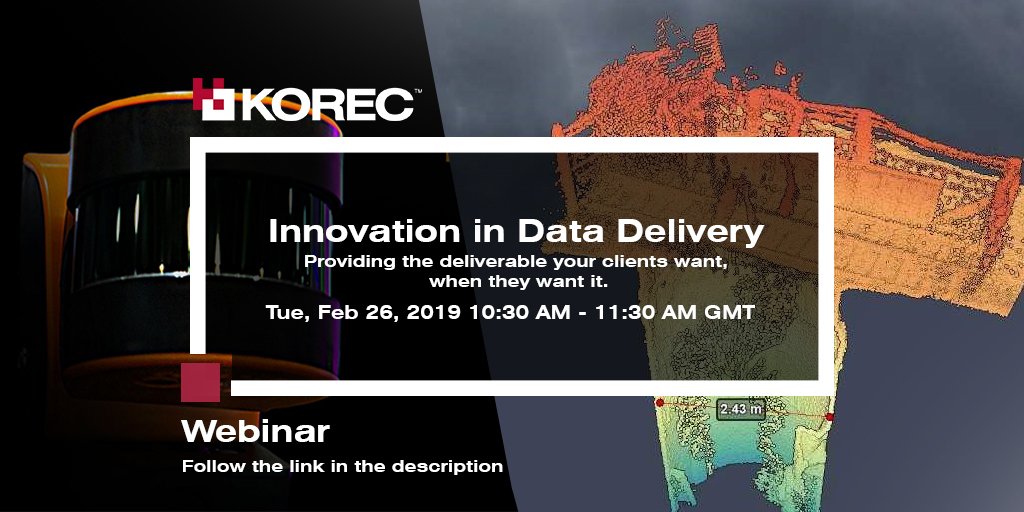 KOREC™

Innovation in Data Delivery

Providing the deliverable your clients want, when they want it.

Tue, Feb 26, 2019 10:30 AM - 11:30 AM GMT

2.43 m

Webinar

Follow the link in the description